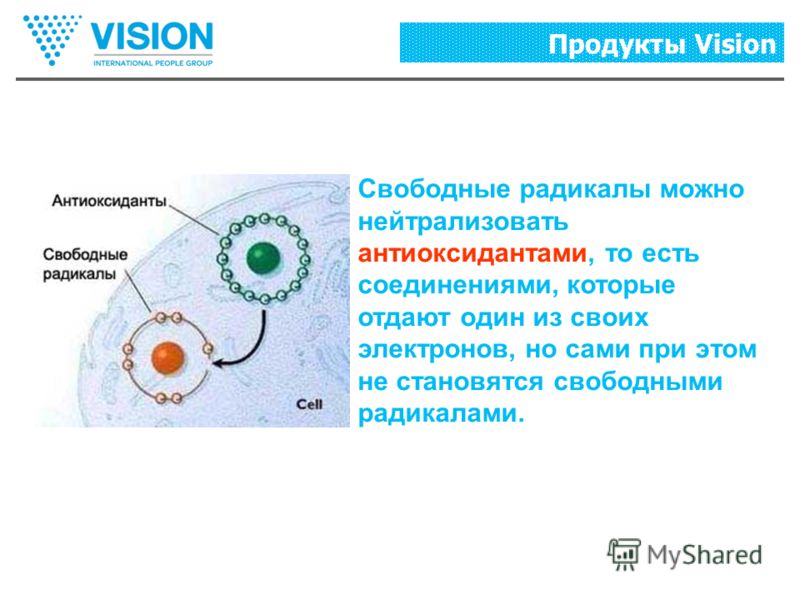 VISION
INTERNATIONAL PEOPLE GROUP

Продукты Vision

Антиоксиданты

Свободные радикалы

Cell

Свободные радикалы можно нейтрализовать антиоксидантами, то есть соединениями, которые отдают один из своих электронов, но сами при этом не становятся свободными радикалами.

MyShared